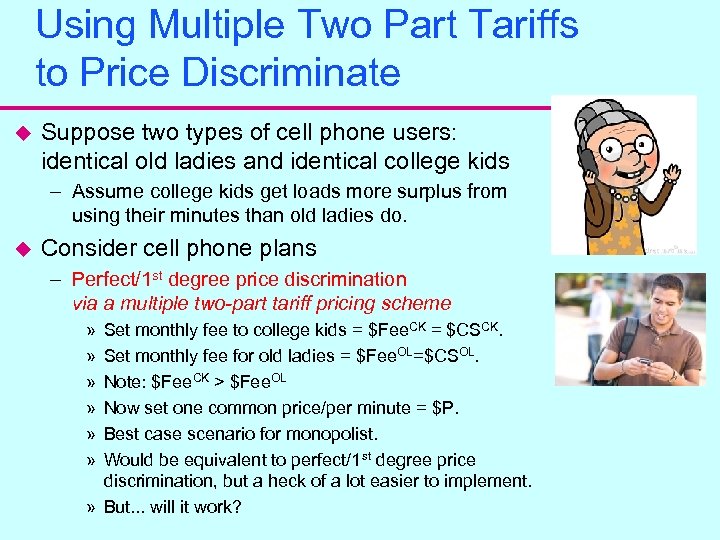 Using Multiple Two Part Tariffs to Price Discriminate

◆ Suppose two types of cell phone users: identical old ladies and identical college kids

– Assume college kids get loads more surplus from using their minutes than old ladies do.

◆ Consider cell phone plans

– Perfect/1$^{st}$ degree price discrimination via a multiple two-part tariff pricing scheme

» Set monthly fee to college kids = \$Fee$^{CK}$ = \$CS$^{CK}$.

» Set monthly fee for old ladies = \$Fee$^{OL}$=\$CS$^{OL}$.

» Note: \$Fee$^{CK}$ > \$Fee$^{OL}$

» Now set one common price/per minute = \$P.

» Best case scenario for monopolist.

» Would be equivalent to perfect/1$^{st}$ degree price discrimination, but a heck of a lot easier to implement.

» But... will it work?